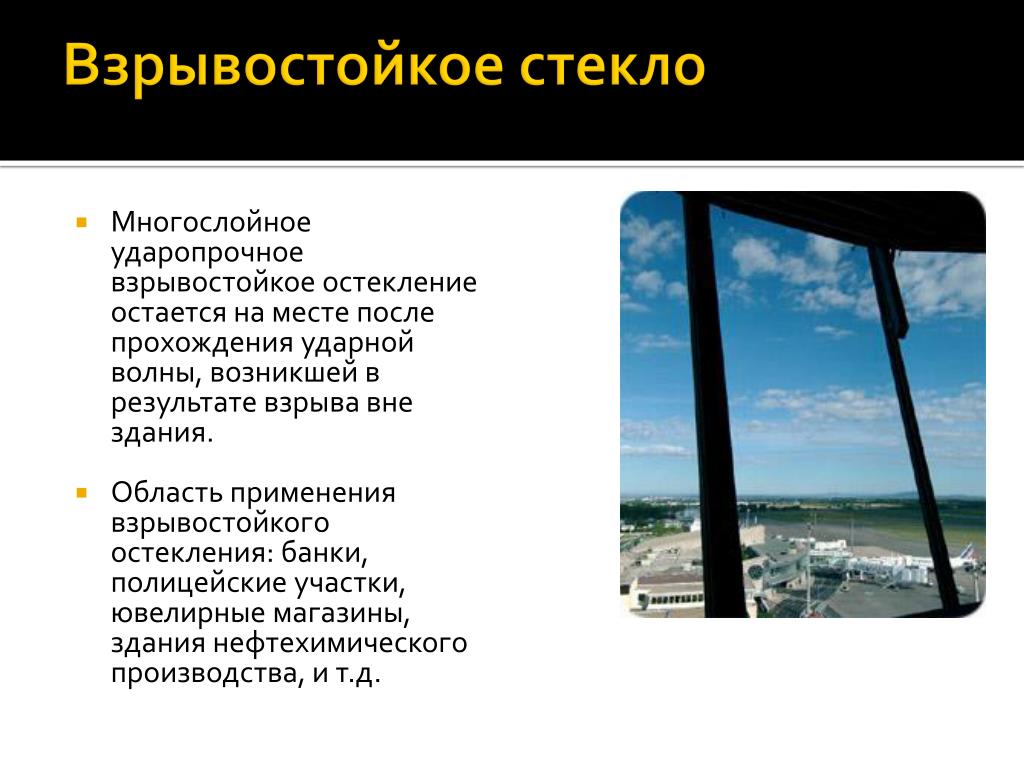 Взрывостойкое стекло

Многослойное ударопрочное взрывостойкое остекление остается на месте после прохождения ударной волны, возникшей в результате взрыва вне здания.

Область применения взрывостойкого остекления: банки, полицейские участки, ювелирные магазины, здания нефтехимического производства, и т.д.